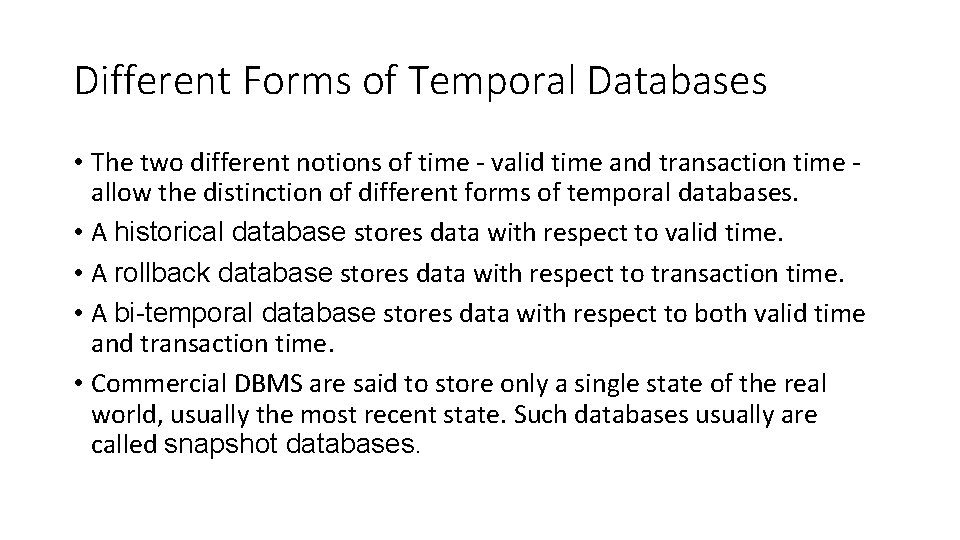 Different Forms of Temporal Databases

• The two different notions of time - valid time and transaction time - allow the distinction of different forms of temporal databases.
• A historical database stores data with respect to valid time.
• A rollback database stores data with respect to transaction time.
• A bi-temporal database stores data with respect to both valid time and transaction time.
• Commercial DBMS are said to store only a single state of the real world, usually the most recent state. Such databases usually are called snapshot databases.